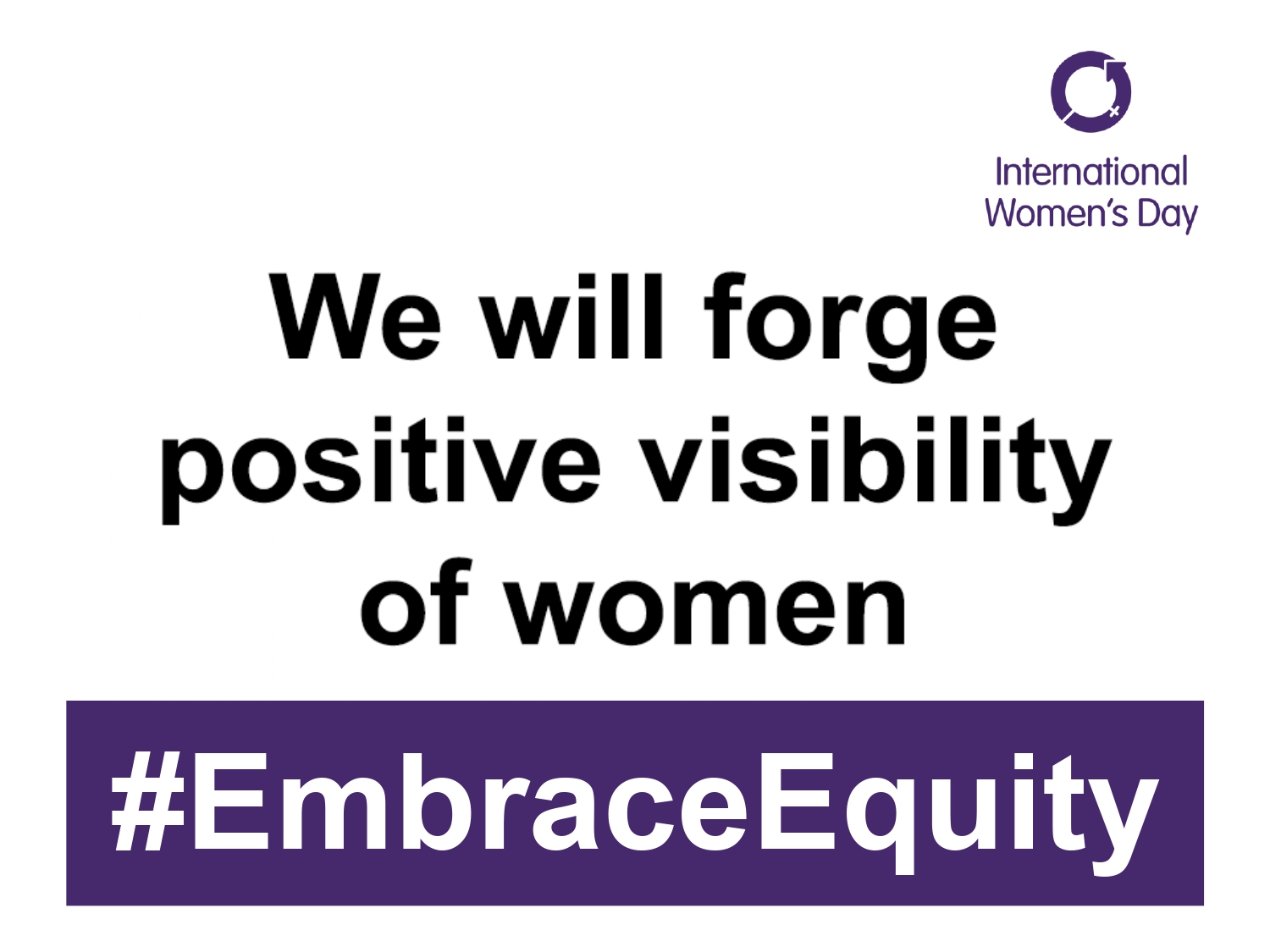 International Women's Day

We will forge positive visibility of women

#EmbraceEquity